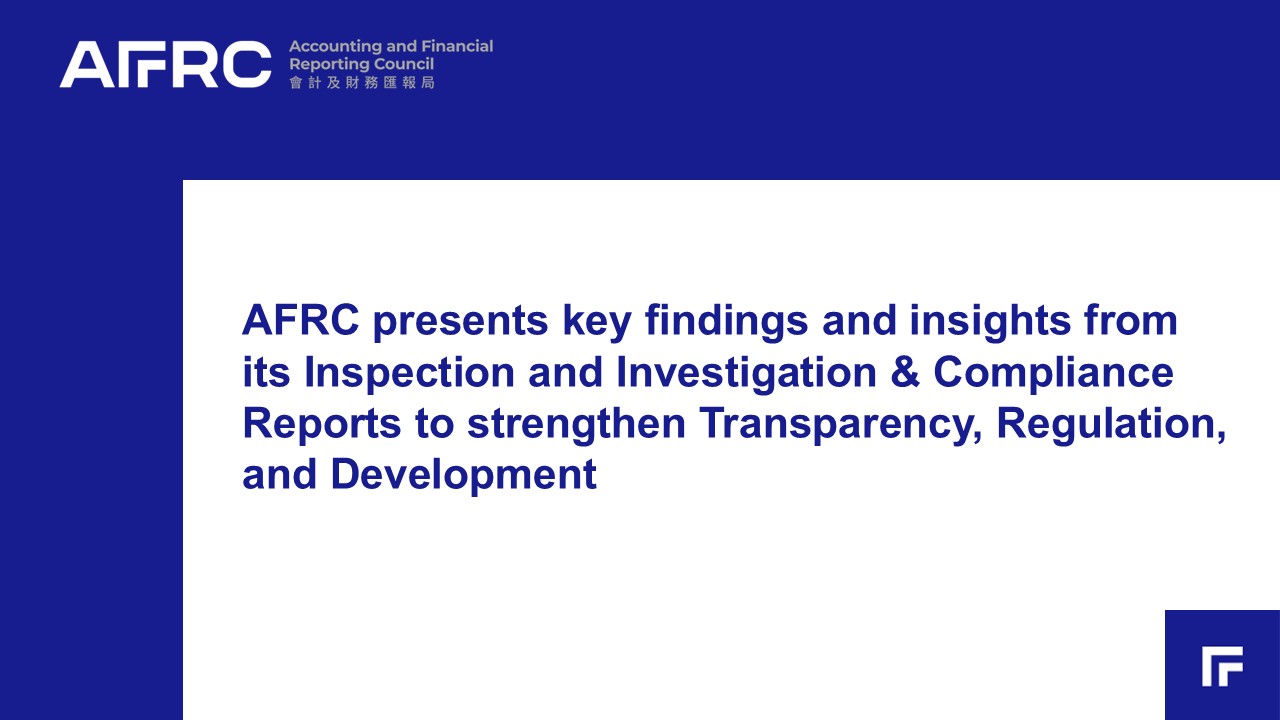 AFRC Accounting and Financial Reporting Council 會計及財務匯報局

AFRC presents key findings and insights from its Inspection and Investigation & Compliance Reports to strengthen Transparency, Regulation, and Development